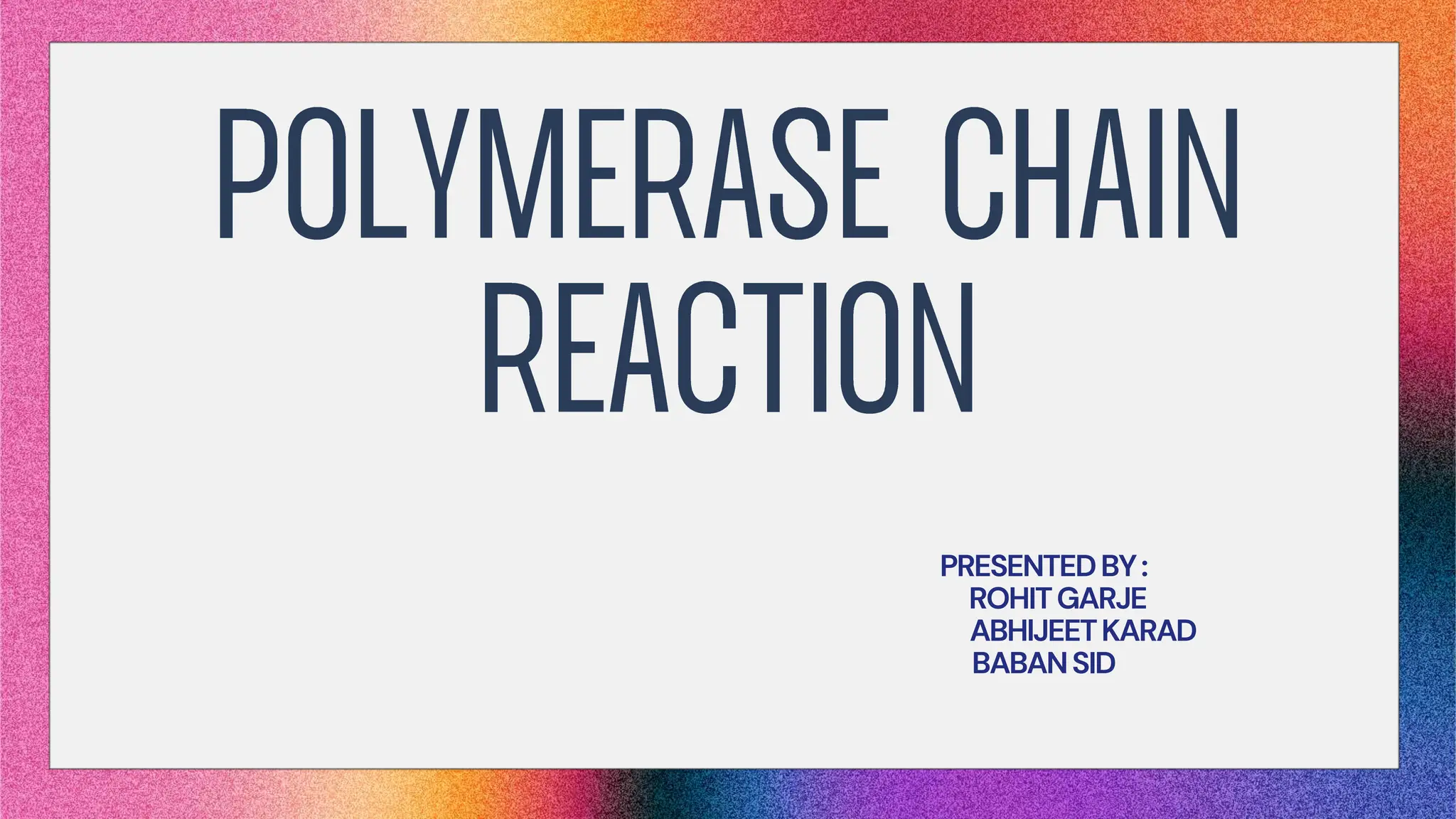 POLYMERASE CHAIN REACTION

PRESENTED BY :
ROHIT GARJE
ABHIJEET KARAD
BABAN SID